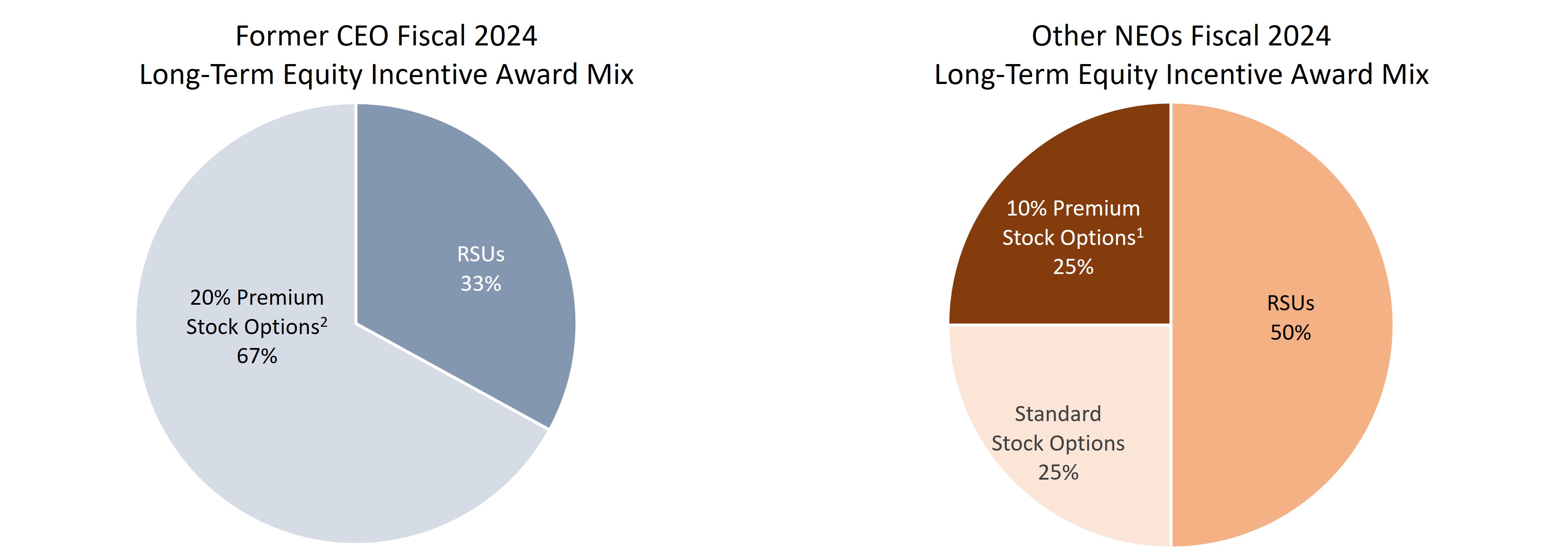 Former CEO Fiscal 2024
Long-Term Equity Incentive Award Mix

RSUs
33%

20% Premium
Stock Options$^2$
67%

Other NEOs Fiscal 2024
Long-Term Equity Incentive Award Mix

10% Premium
Stock Options$^1$
25%

RSUs
50%

Standard
Stock Options
25%